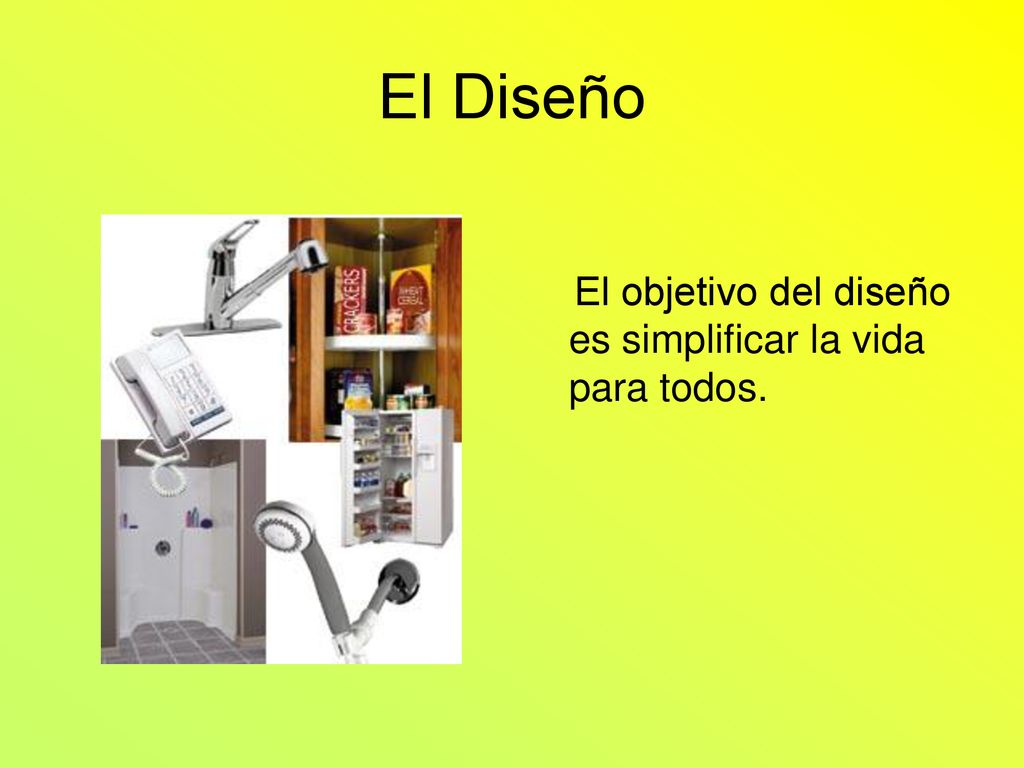 El Diseño

CRACKERS

WHEAT CEREAL

El objetivo del diseño es simplificar la vida para todos.